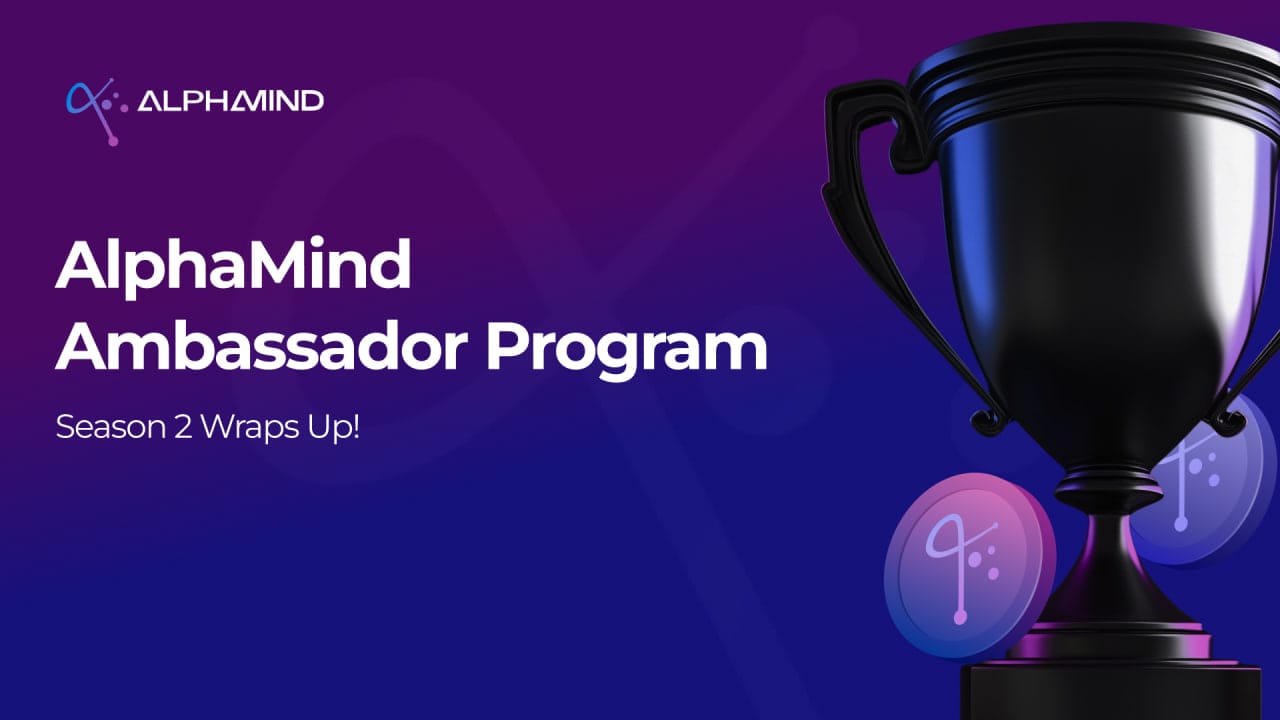 ALPHAMIND

AlphaMind Ambassador Program

Season 2 Wraps Up!